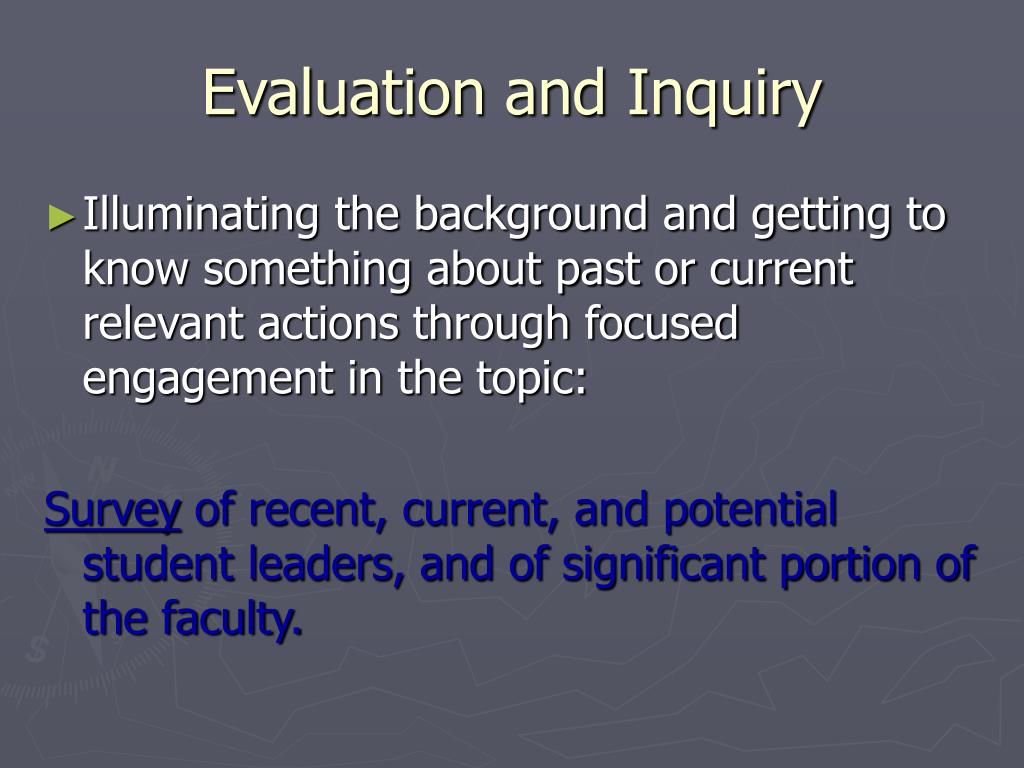 Evaluation and Inquiry

►Illuminating the background and getting to know something about past or current relevant actions through focused engagement in the topic:

Survey of recent, current, and potential student leaders, and of significant portion of the faculty.